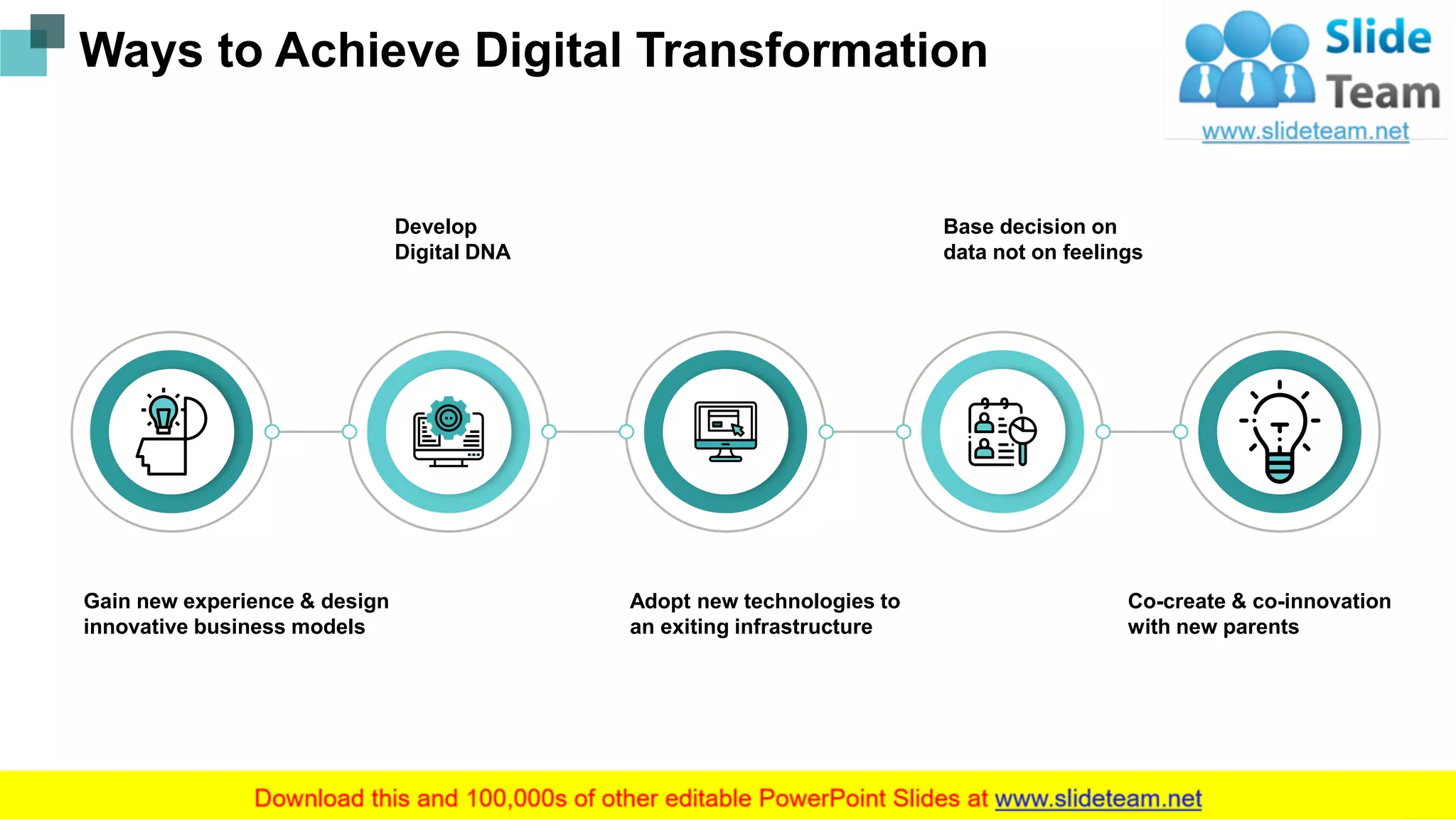 Ways to Achieve Digital Transformation

Slide Team
www.slideteam.net

Develop Digital DNA

Base decision on data not on feelings

Gain new experience & design innovative business models

Adopt new technologies to an exiting infrastructure

Co-create & co-innovation with new parents

Download this and 100,000s of other editable PowerPoint Slides at www.slideteam.net